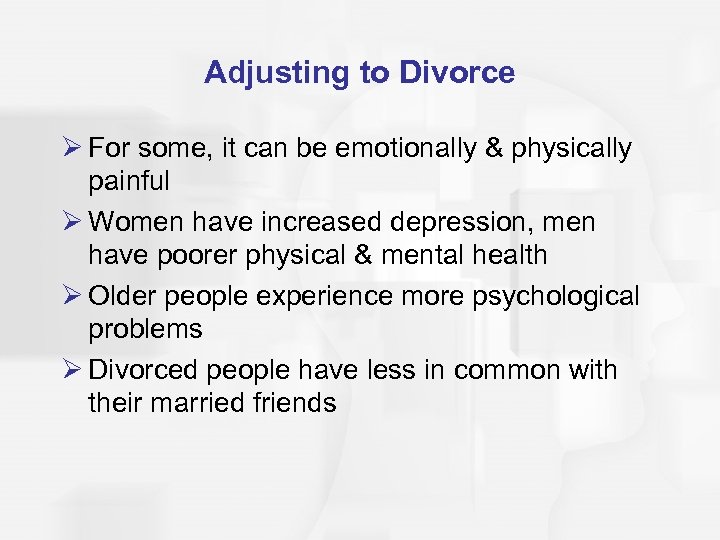 Adjusting to Divorce

➢ For some, it can be emotionally & physically painful

➢ Women have increased depression, men have poorer physical & mental health

➢ Older people experience more psychological problems

➢ Divorced people have less in common with their married friends